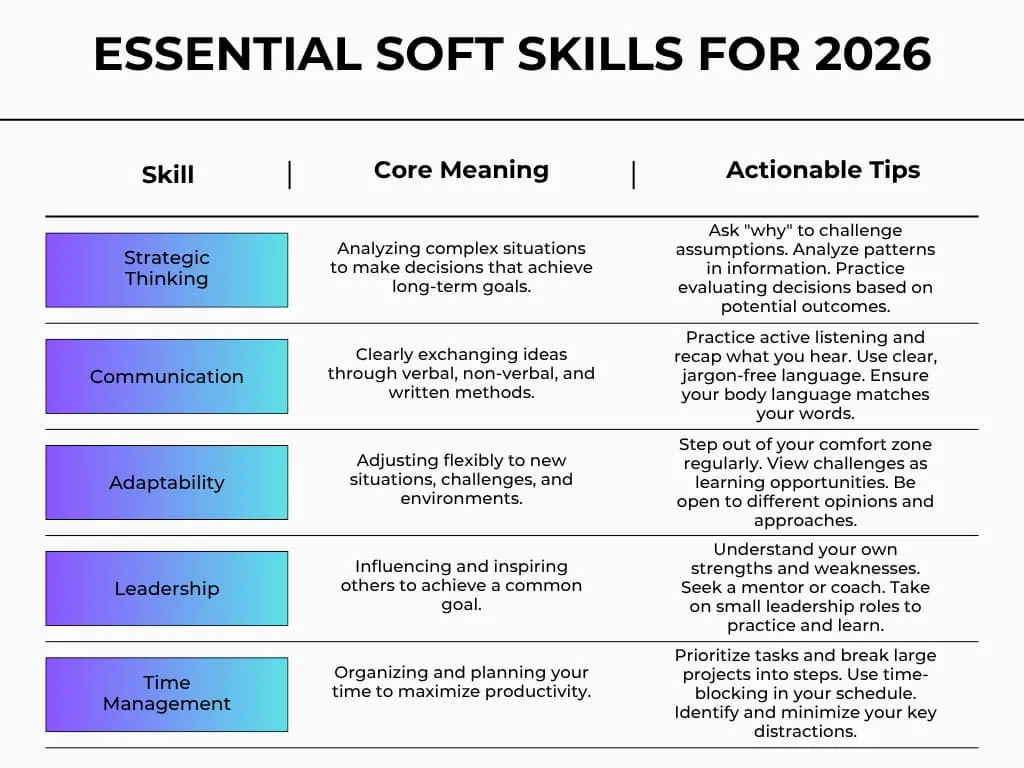 ESSENTIAL SOFT SKILLS FOR 2026

| Skill | Core Meaning | Actionable Tips |
|---|---|---|
| Strategic Thinking | Analyzing complex situations to make decisions that achieve long-term goals. | Ask "why" to challenge assumptions. Analyze patterns in information. Practice evaluating decisions based on potential outcomes. |
| Communication | Clearly exchanging ideas through verbal, non-verbal, and written methods. | Practice active listening and recap what you hear. Use clear, jargon-free language. Ensure your body language matches your words. |
| Adaptability | Adjusting flexibly to new situations, challenges, and environments. | Step out of your comfort zone regularly. View challenges as learning opportunities. Be open to different opinions and approaches. |
| Leadership | Influencing and inspiring others to achieve a common goal. | Understand your own strengths and weaknesses. Seek a mentor or coach. Take on small leadership roles to practice and learn. |
| Time Management | Organizing and planning your time to maximize productivity. | Prioritize tasks and break large projects into steps. Use time-blocking in your schedule. Identify and minimize your key distractions. |